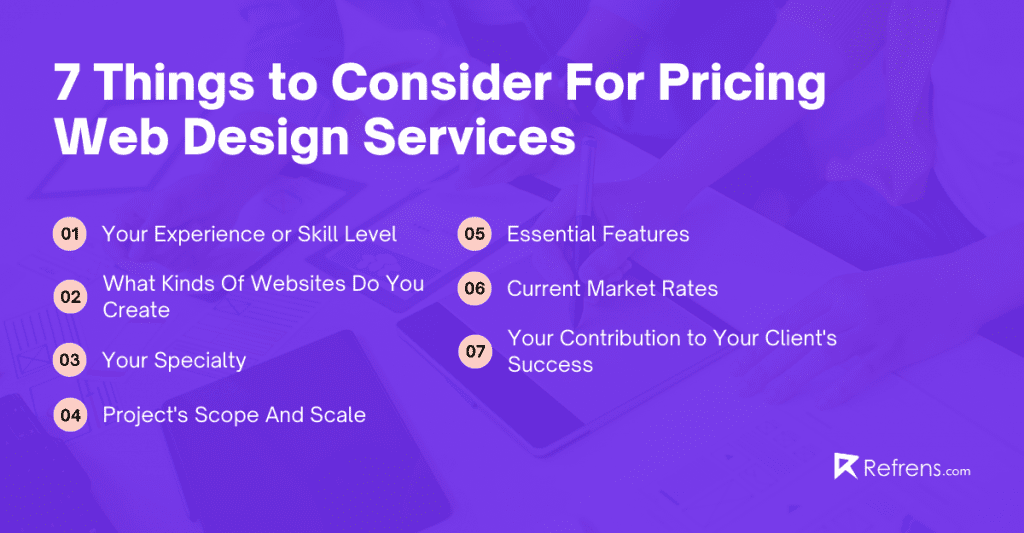 7 Things to Consider For Pricing Web Design Services

01 Your Experience or Skill Level

02 What Kinds Of Websites Do You Create

03 Your Specialty

04 Project's Scope And Scale

05 Essential Features

06 Current Market Rates

07 Your Contribution to Your Client's Success

Refrens.com